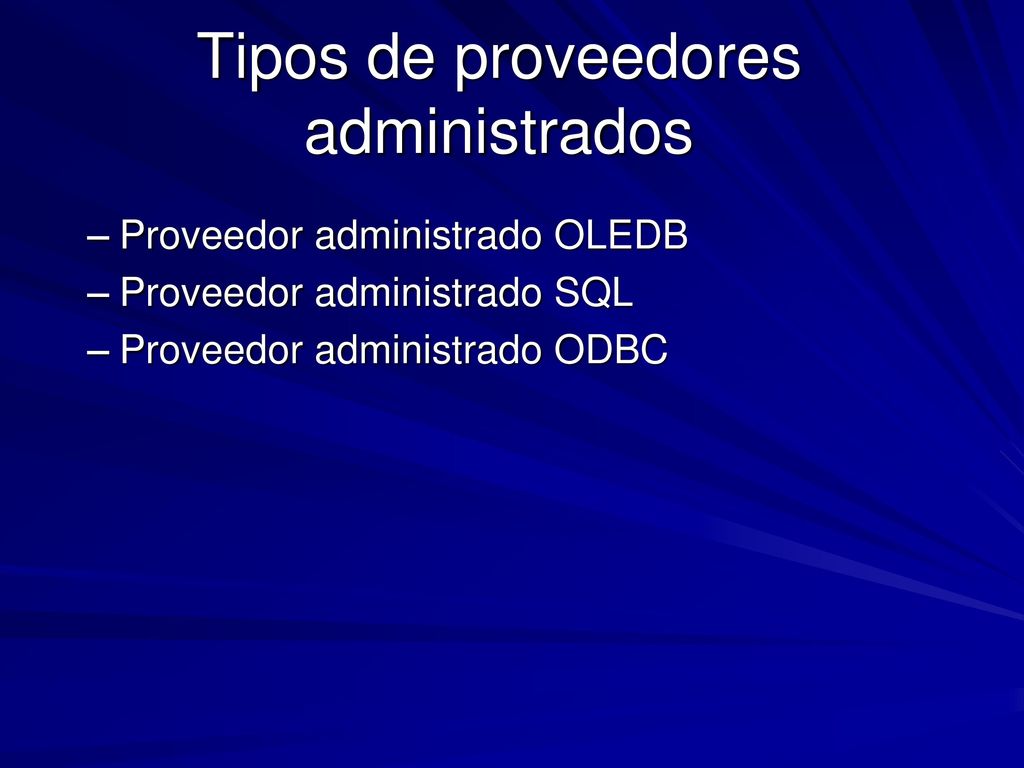 Tipos de proveedores administrados

– Proveedor administrado OLEDB
– Proveedor administrado SQL
– Proveedor administrado ODBC